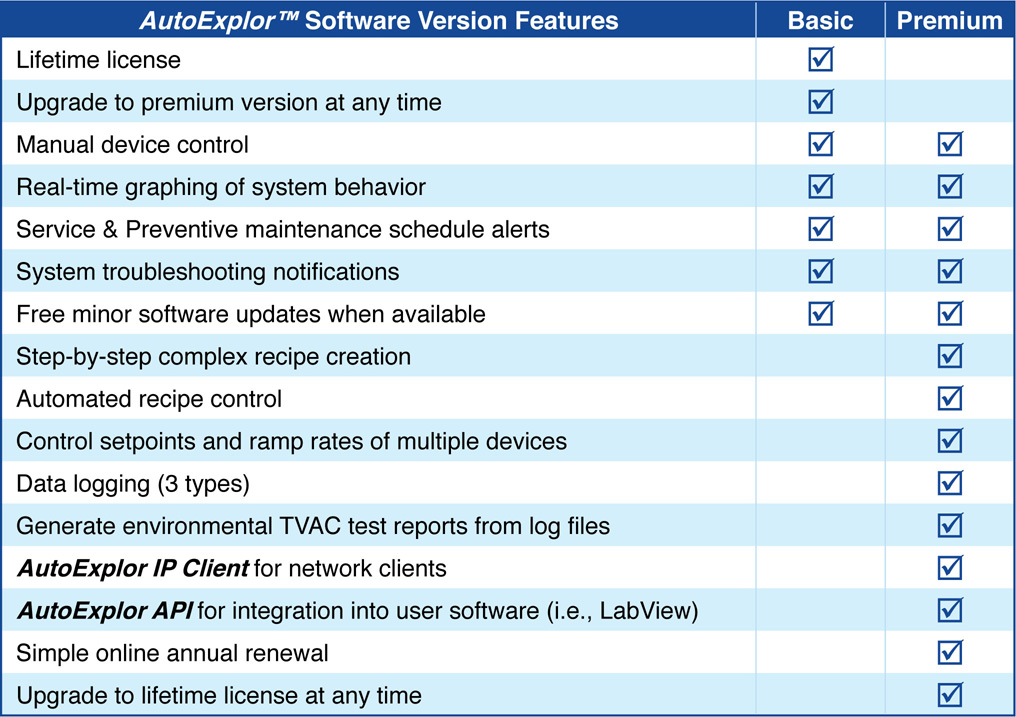 | AutoExplor™ Software Version Features | Basic | Premium |
|---|---|---|
| Lifetime license | ☑ | |
| Upgrade to premium version at any time | ☑ | |
| Manual device control | ☑ | ☑ |
| Real-time graphing of system behavior | ☑ | ☑ |
| Service & Preventive maintenance schedule alerts | ☑ | ☑ |
| System troubleshooting notifications | ☑ | ☑ |
| Free minor software updates when available | ☑ | ☑ |
| Step-by-step complex recipe creation | | ☑ |
| Automated recipe control | | ☑ |
| Control setpoints and ramp rates of multiple devices | | ☑ |
| Data logging (3 types) | | ☑ |
| Generate environmental TVAC test reports from log files | | ☑ |
| AutoExplor IP Client for network clients | | ☑ |
| AutoExplor API for integration into user software (i.e., LabView) | | ☑ |
| Simple online annual renewal | | ☑ |
| Upgrade to lifetime license at any time | | ☑ |